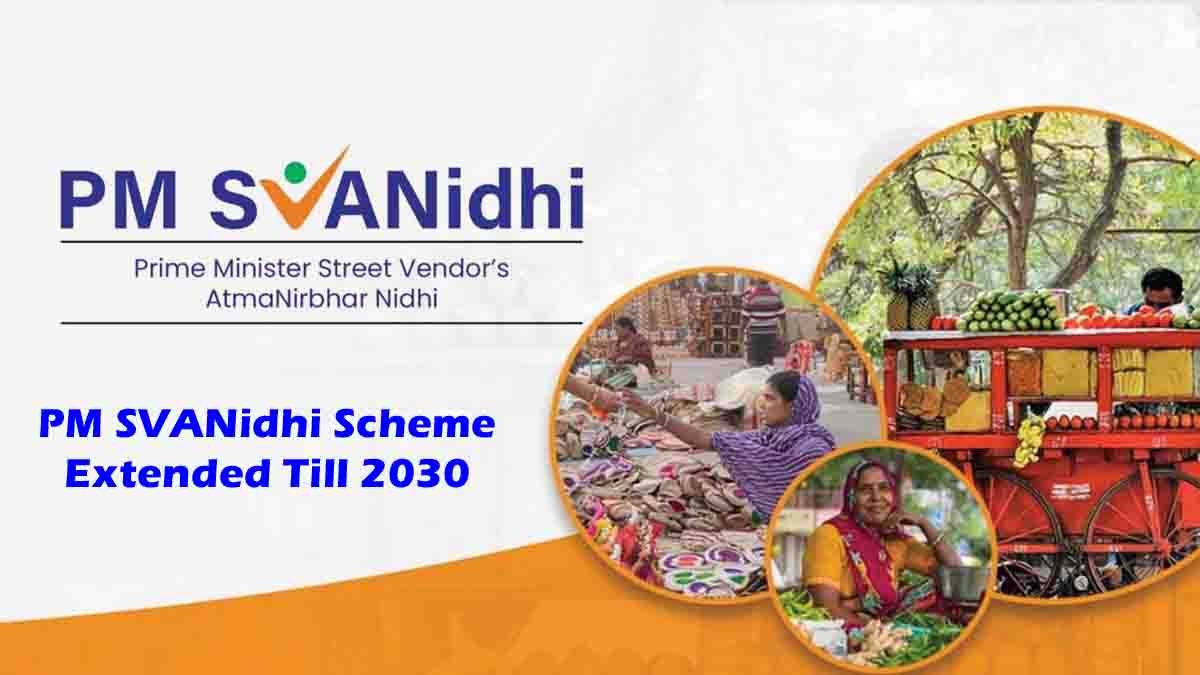 PM SVANidhi

Prime Minister Street Vendor's AtmaNirbhar Nidhi

PM SVANidhi Scheme Extended Till 2030